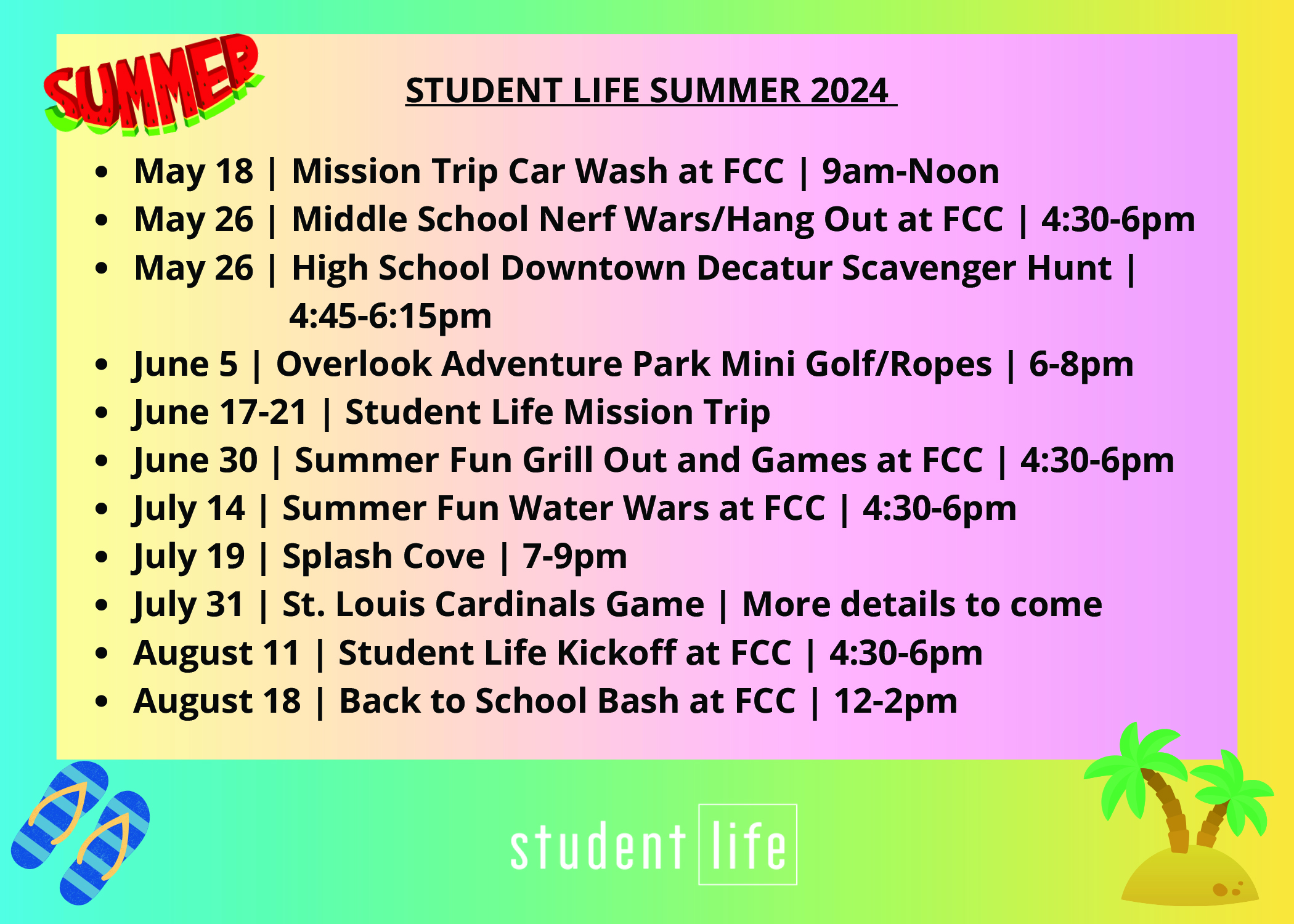 SUMMER

STUDENT LIFE SUMMER 2024

- May 18 | Mission Trip Car Wash at FCC | 9am-Noon
- May 26 | Middle School Nerf Wars/Hang Out at FCC | 4:30-6pm
- May 26 | High School Downtown Decatur Scavenger Hunt | 4:45-6:15pm
- June 5 | Overlook Adventure Park Mini Golf/Ropes | 6-8pm
- June 17-21 | Student Life Mission Trip
- June 30 | Summer Fun Grill Out and Games at FCC | 4:30-6pm
- July 14 | Summer Fun Water Wars at FCC | 4:30-6pm
- July 19 | Splash Cove | 7-9pm
- July 31 | St. Louis Cardinals Game | More details to come
- August 11 | Student Life Kickoff at FCC | 4:30-6pm
- August 18 | Back to School Bash at FCC | 12-2pm

student life